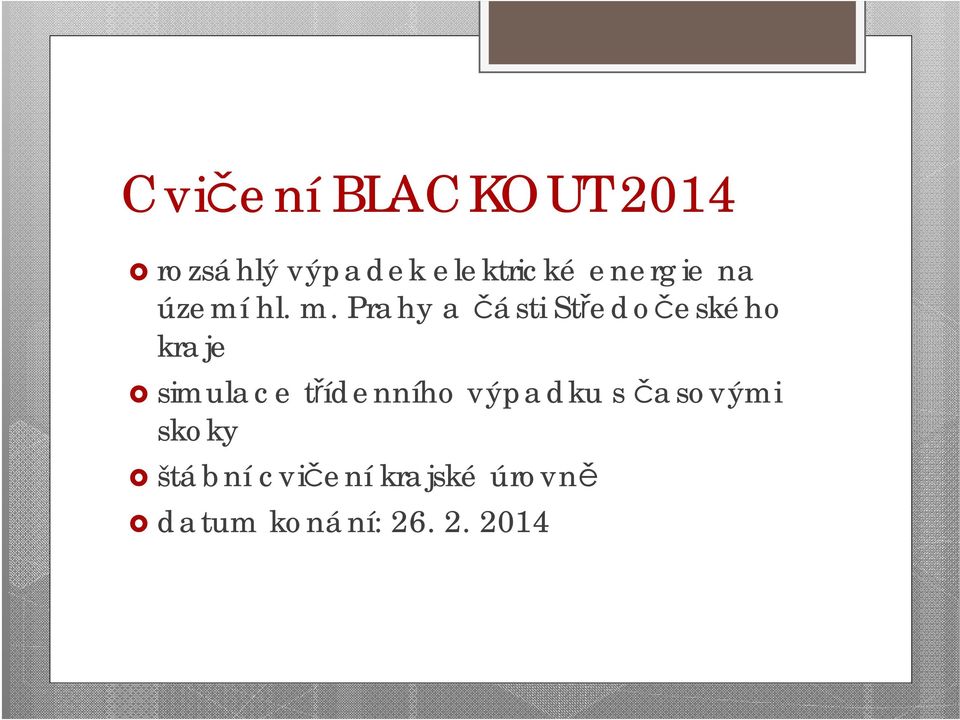 Cvičení BLACKOUT 2014

rozsáhlý výpadek elektrické energie na území hl. m. Prahy a části Středočeského kraje

simulace třídenního výpadku s časovými skoky

štábní cvičení krajské úrovně

datum konání: 26. 2. 2014